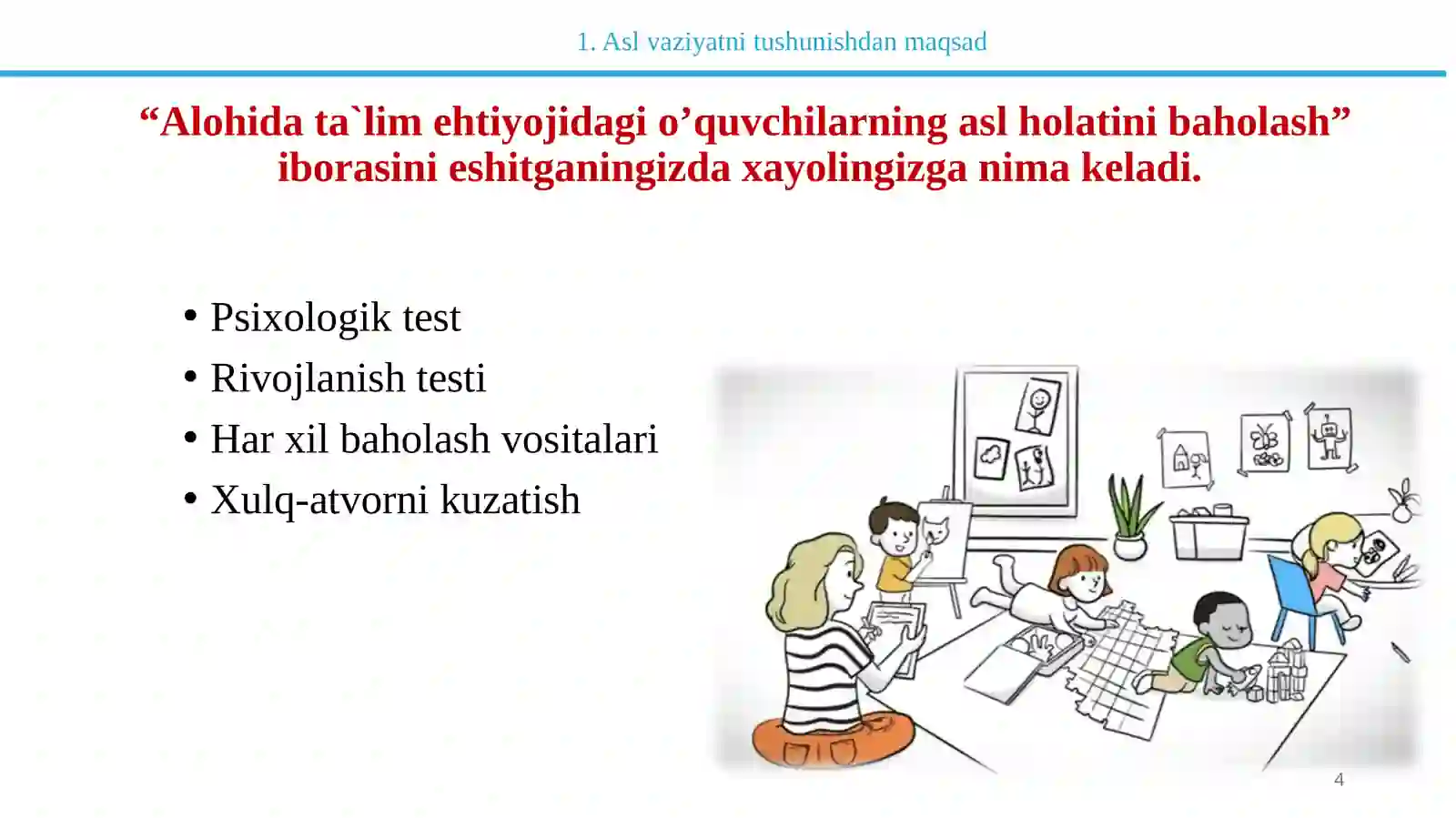 1. Asl vaziyatni tushunishdan maqsad

“Alohida ta`lim ehtiyojidagi o’quvchilarning asl holatini baholash” iborasini eshitganingizda xayolingizga nima keladi.

• Psixologik test
• Rivojlanish testi
• Har xil baholash vositalari
• Xulq-atvorni kuzatish

4